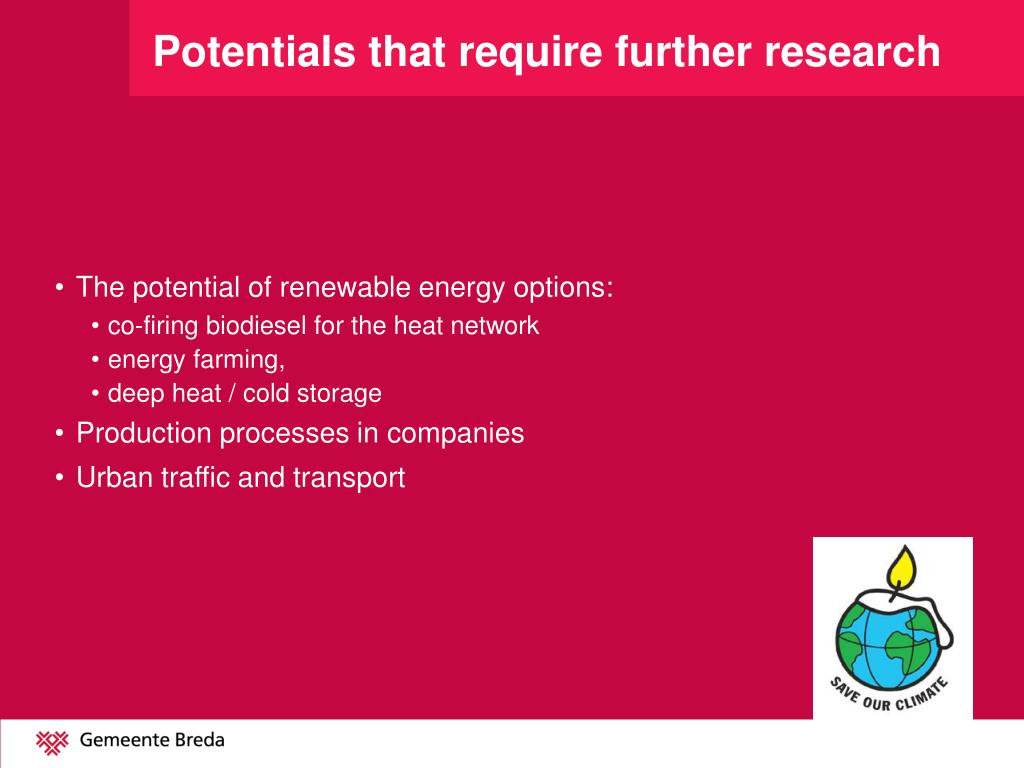 Potentials that require further research

• The potential of renewable energy options:
  • co-firing biodiesel for the heat network
  • energy farming,
  • deep heat / cold storage
• Production processes in companies
• Urban traffic and transport

SAVE OUR CLIMATE

Gemeente Breda